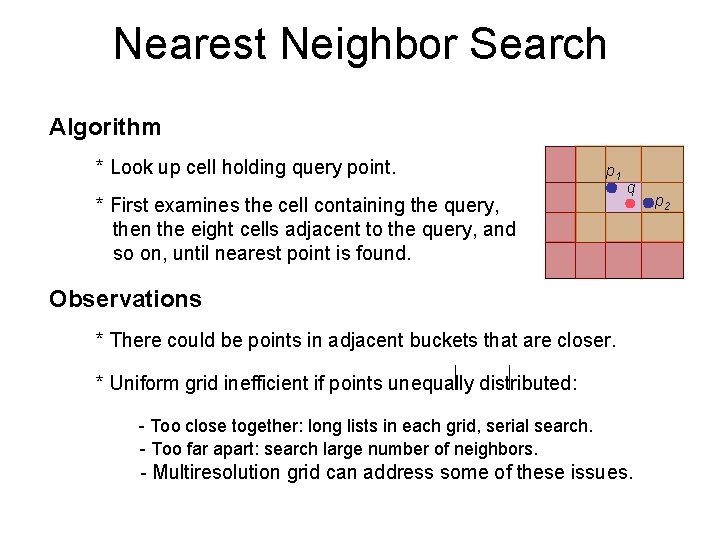 Nearest Neighbor Search

Algorithm

* Look up cell holding query point.

* First examines the cell containing the query, then the eight cells adjacent to the query, and so on, until nearest point is found.

$p_1$
$q$
$p_2$

Observations

* There could be points in adjacent buckets that are closer.

* Uniform grid inefficient if points unequally distributed:

- Too close together: long lists in each grid, serial search.
- Too far apart: search large number of neighbors.
- Multiresolution grid can address some of these issues.